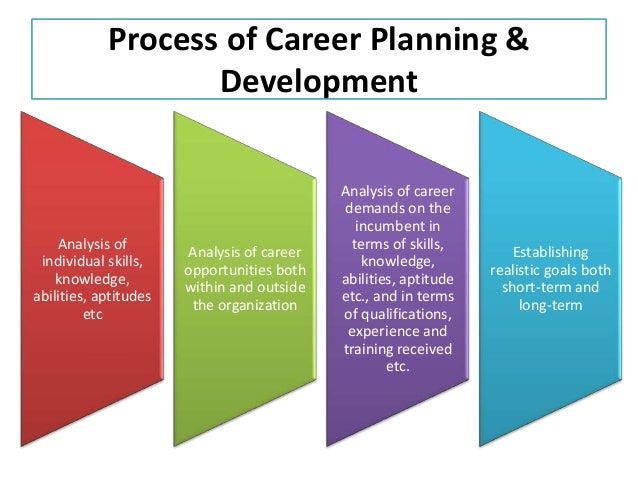 Process of Career Planning & Development

Analysis of individual skills, knowledge, abilities, aptitudes etc

Analysis of career opportunities both within and outside the organization

Analysis of career demands on the incumbent in terms of skills, knowledge, abilities, aptitude etc., and in terms of qualifications, experience and training received etc.

Establishing realistic goals both short-term and long-term